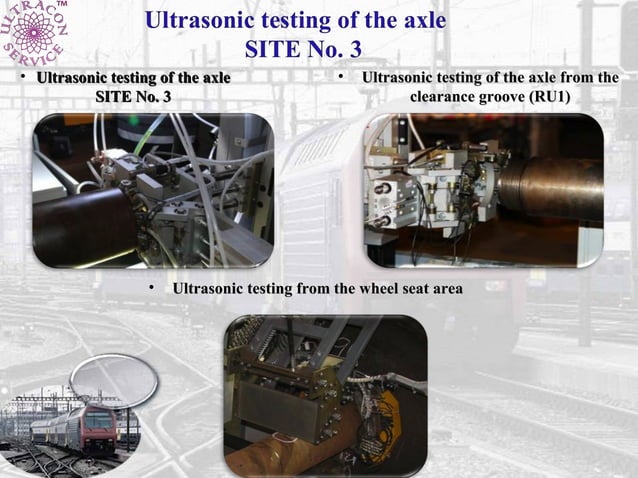 ULTRACON™ SERVICE

Ultrasonic testing of the axle
SITE No. 3

• Ultrasonic testing of the axle SITE No. 3

• Ultrasonic testing of the axle from the clearance groove (RU1)

• Ultrasonic testing from the wheel seat area